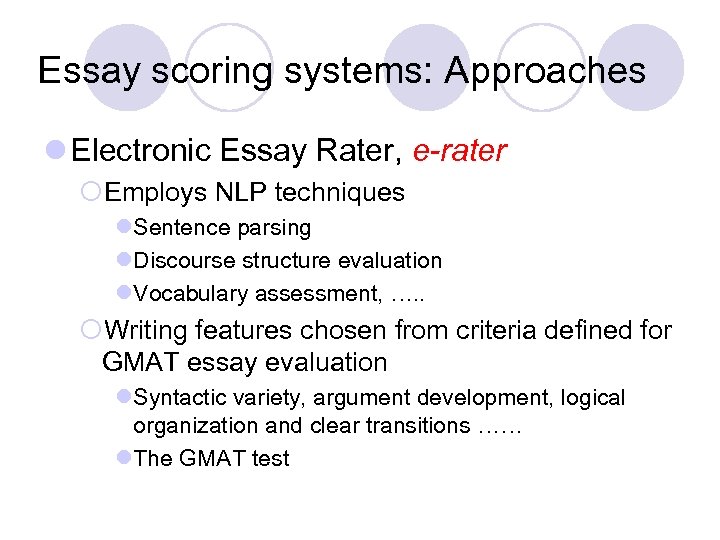 Essay scoring systems: Approaches

Electronic Essay Rater, e-rater

Employs NLP techniques

Sentence parsing

Discourse structure evaluation

Vocabulary assessment, …..

Writing features chosen from criteria defined for GMAT essay evaluation

Syntactic variety, argument development, logical organization and clear transitions ……

The GMAT test